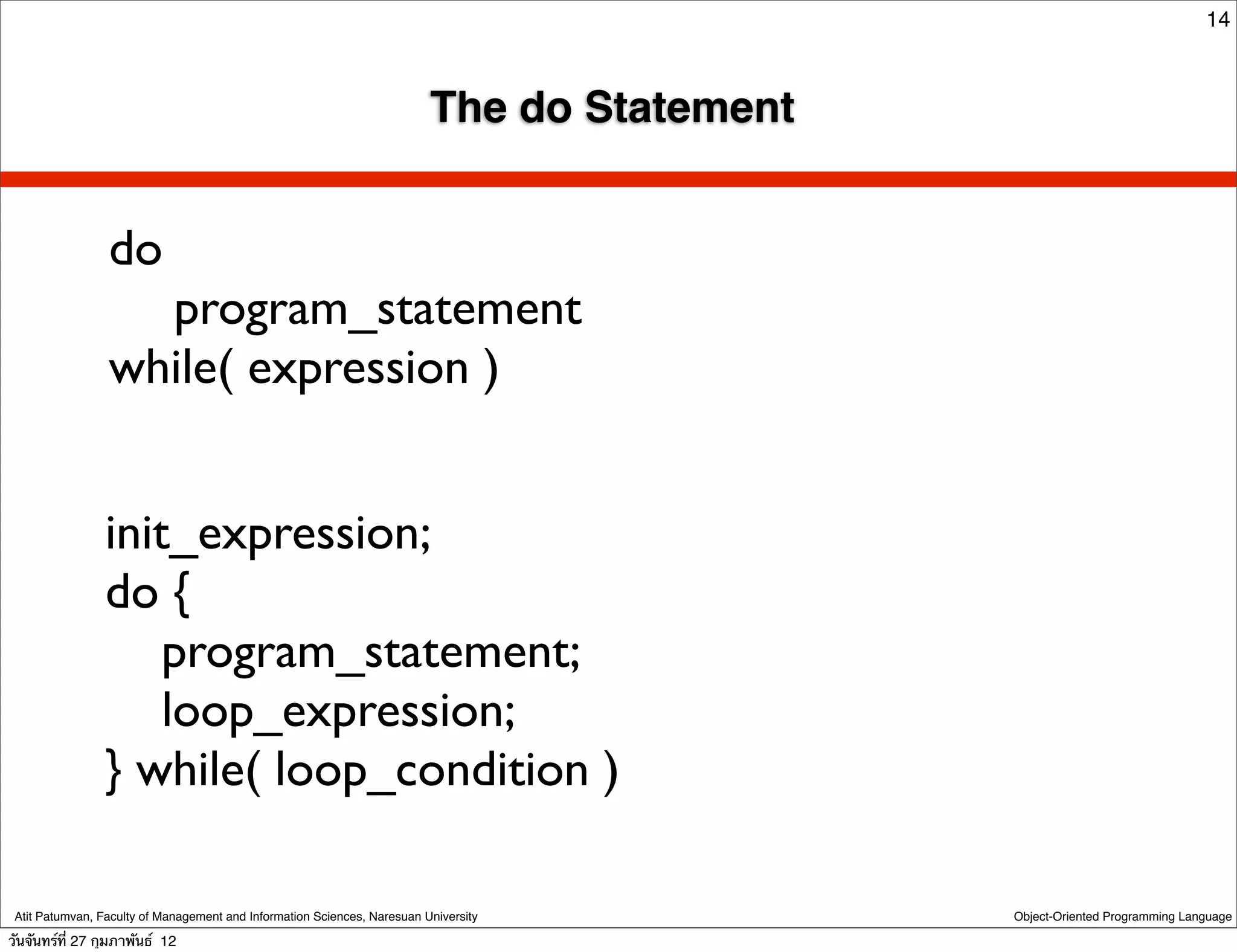 14

The do Statement

do
program_statement
while( expression )

init_expression;
do {
program_statement;
loop_expression;
} while( loop_condition )

Atit Patumvan, Faculty of Management and Information Sciences, Naresuan University

Object-Oriented Programming Language

วันจันทร์ที่ 27 กุมภาพันธ์ 12